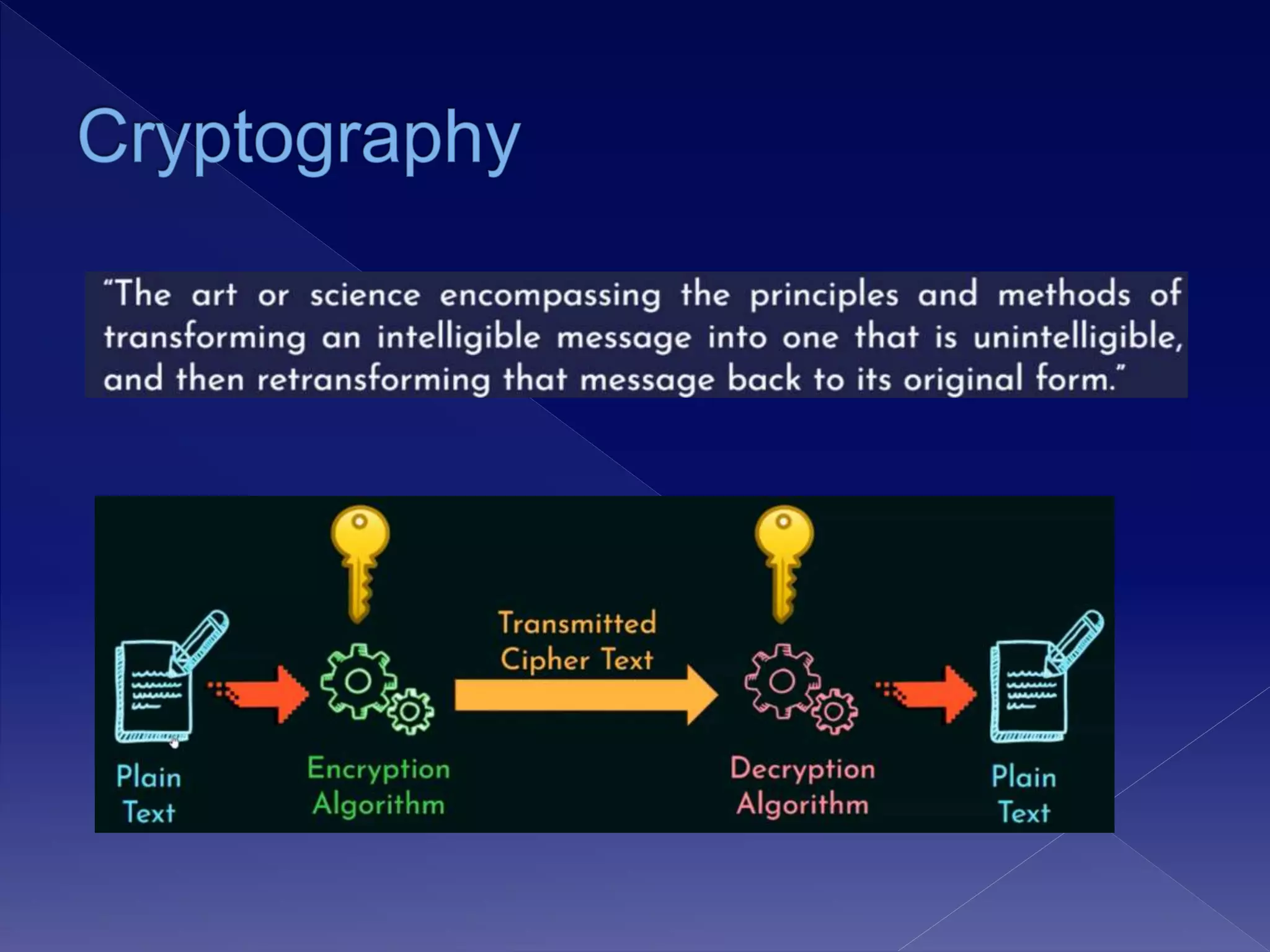 Cryptography

"The art or science encompassing the principles and methods of transforming an intelligible message into one that is unintelligible, and then retransforming that message back to its original form."

Plain Text

Encryption Algorithm

Transmitted Cipher Text

Decryption Algorithm

Plain Text